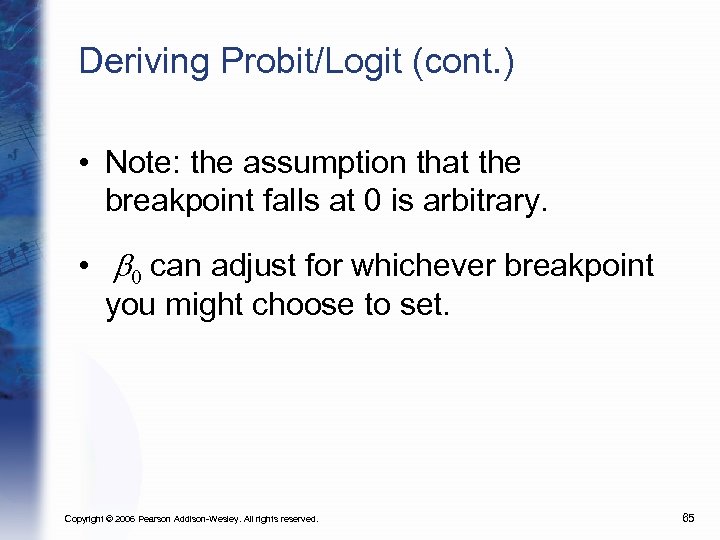 Deriving Probit/Logit (cont.)

• Note: the assumption that the breakpoint falls at 0 is arbitrary.

• $\beta_0$ can adjust for whichever breakpoint you might choose to set.

Copyright © 2006 Pearson Addison-Wesley. All rights reserved.

65